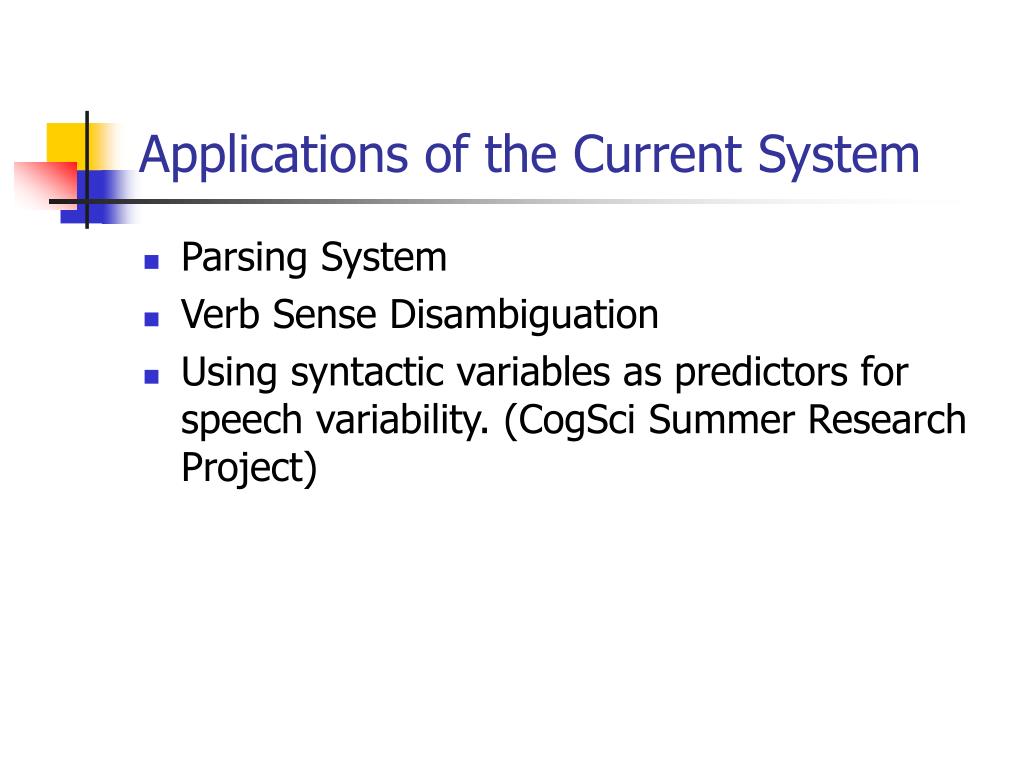 Applications of the Current System

- Parsing System
- Verb Sense Disambiguation
- Using syntactic variables as predictors for speech variability. (CogSci Summer Research Project)